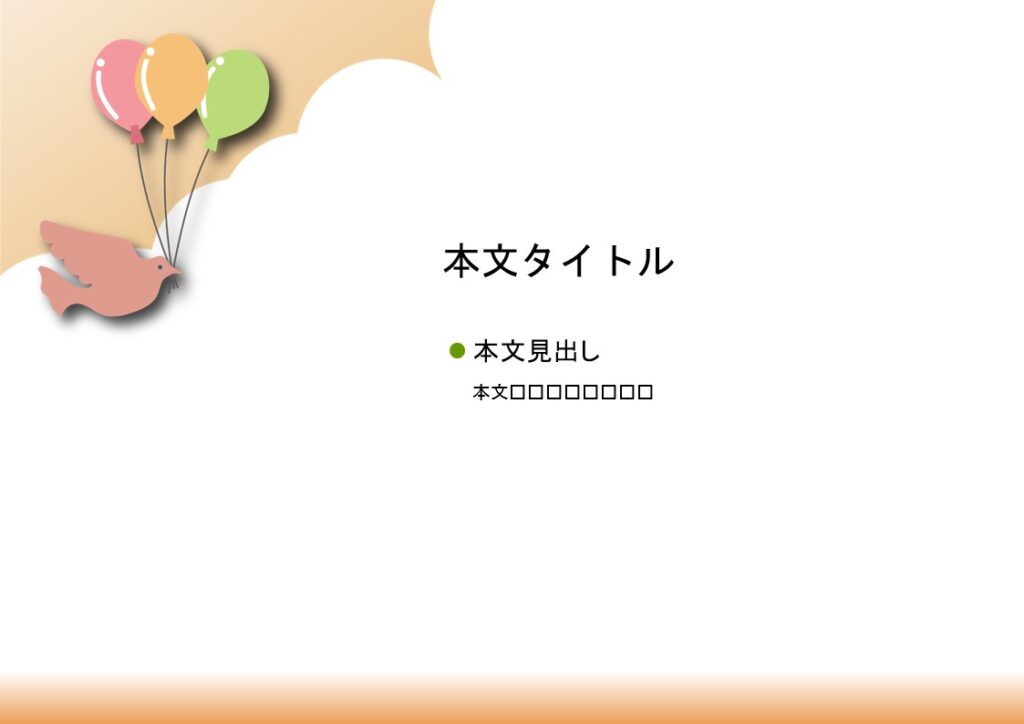 本文タイトル

● 本文見出し

本文□□□□□□□□